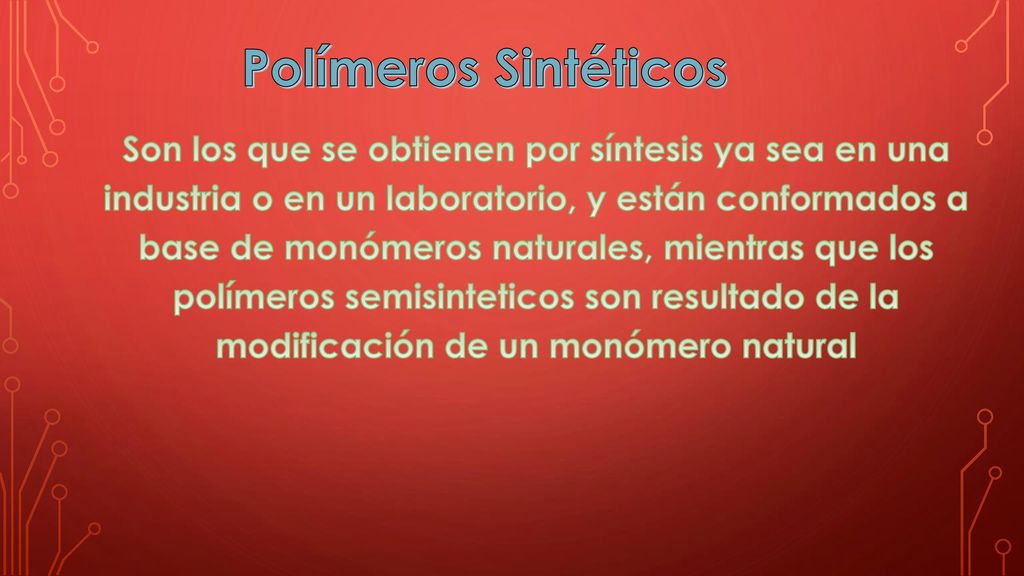 Polímeros Sintéticos

Son los que se obtienen por síntesis ya sea en una industria o en un laboratorio, y están conformados a base de monómeros naturales, mientras que los polímeros semisinteticos son resultado de la modificación de un monómero natural